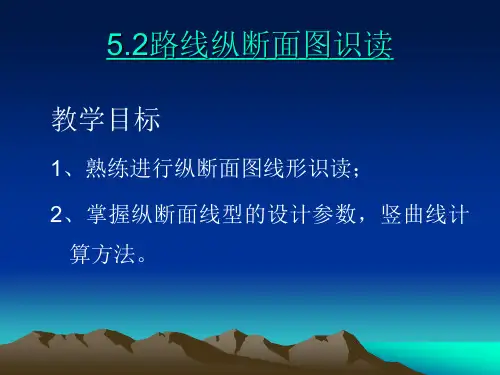 5.2路线纵断面图识读

教学目标

1、熟练进行纵断面图线形识读；

2、掌握纵断面线型的设计参数，竖曲线计算方法。